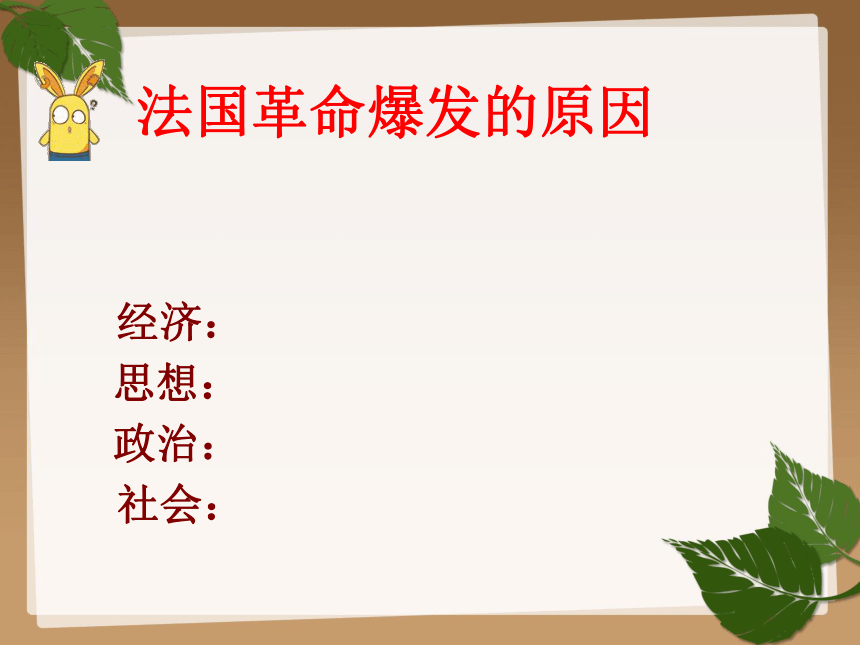 法国革命爆发的原因

经济：
思想：
政治：
社会：